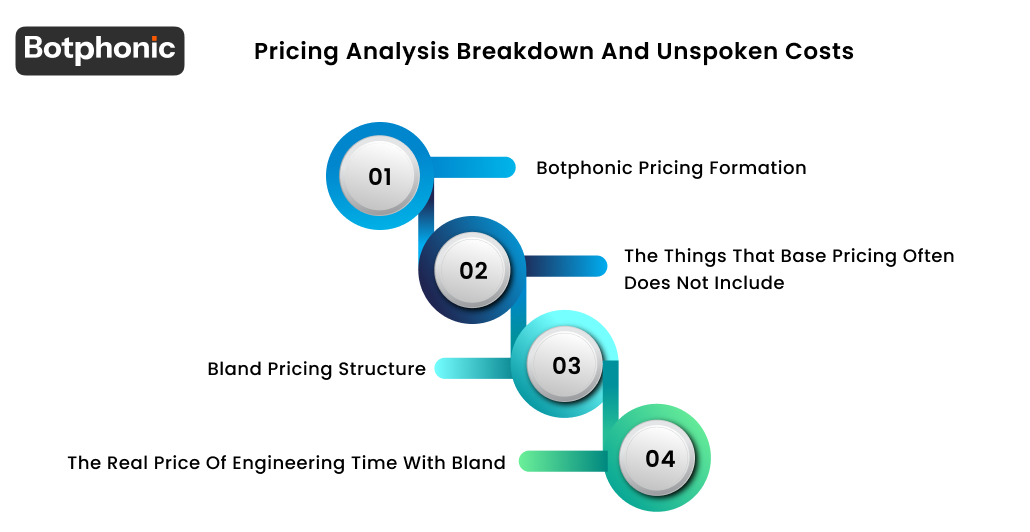 Botphonic

Pricing Analysis Breakdown And Unspoken Costs

01

Botphonic Pricing Formation

02

The Things That Base Pricing Often Does Not Include

03

Bland Pricing Structure

04

The Real Price Of Engineering Time With Bland